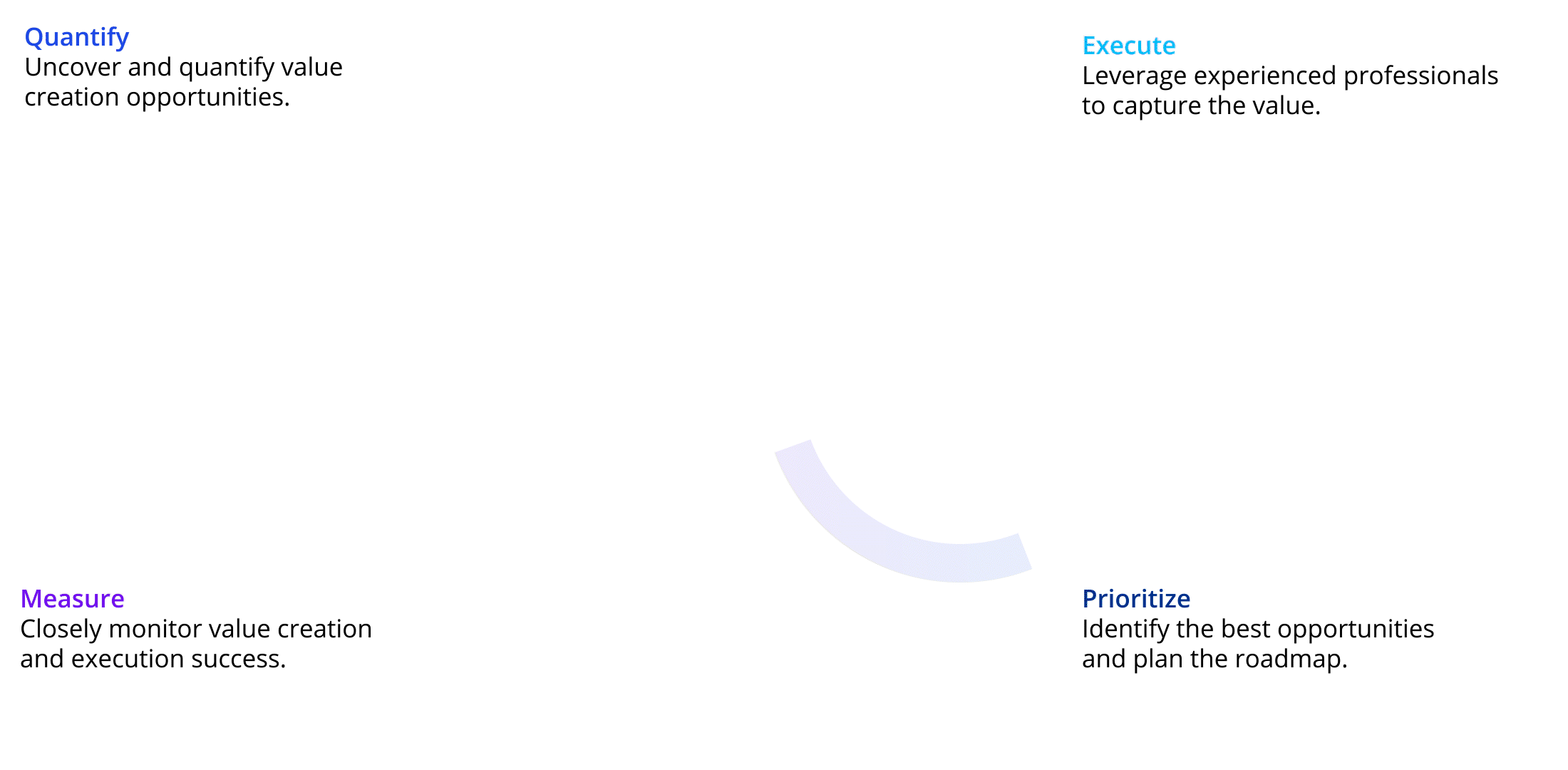 Quantify
Uncover and quantify value creation opportunities.

Execute
Leverage experienced professionals to capture the value.

Measure
Closely monitor value creation and execution success.

Prioritize
Identify the best opportunities and plan the roadmap.